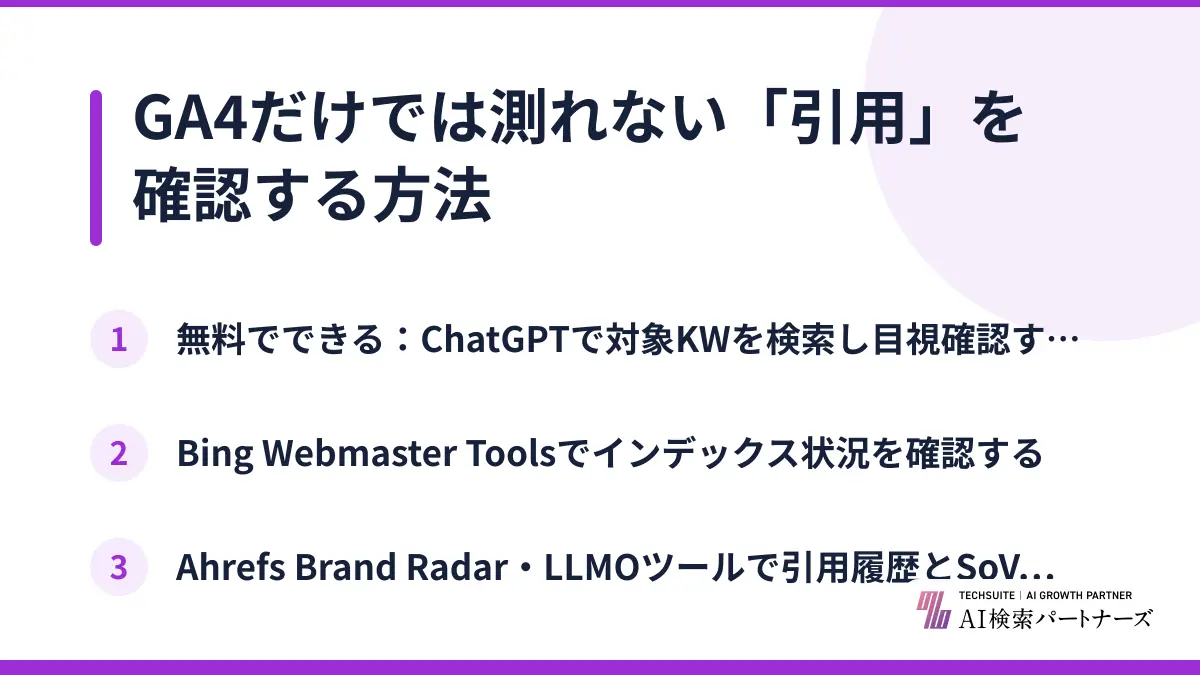 GA4だけでは測れない「引用」を確認する方法

1 無料でできる：ChatGPTで対象KWを検索し目視確認す…

2 Bing Webmaster Toolsでインデックス状況を確認する

3 Ahrefs Brand Radar・LLMOツールで引用履歴とSoV…

TECHSUITE | AI GROWTH PARTNER
AI検索パートナーズ